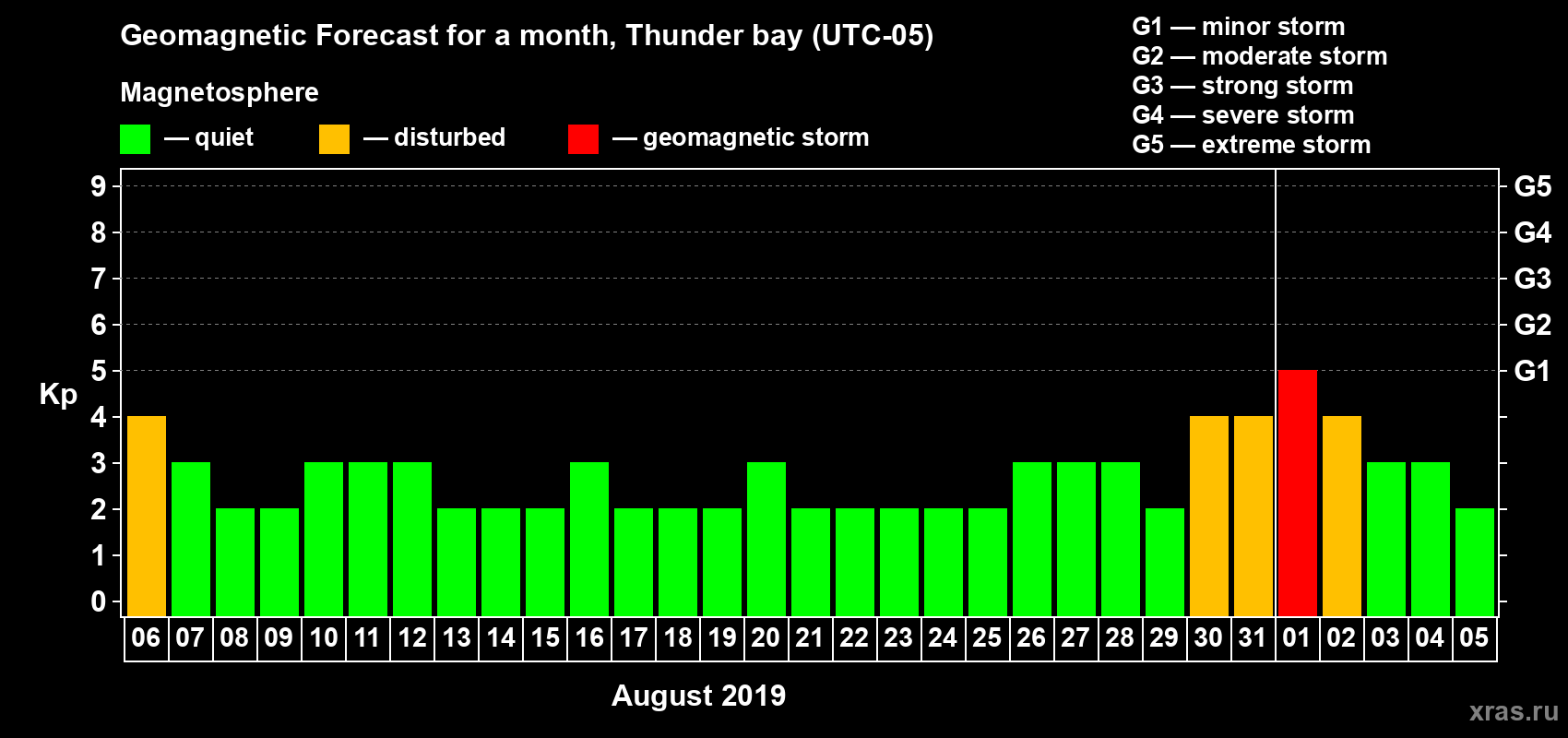 Geomagnetic Forecast for a month, Thunder bay (UTC-05)

Magnetosphere

— quiet — disturbed — geomagnetic storm

G1 — minor storm
G2 — moderate storm
G3 — strong storm
G4 — severe storm
G5 — extreme storm

Kp

9
8
7
6
5
4
3
2
1
0

G5
G4
G3
G2
G1

06 07 08 09 10 11 12 13 14 15 16 17 18 19 20 21 22 23 24 25 26 27 28 29 30 31 01 02 03 04 05

August 2019

xras.ru